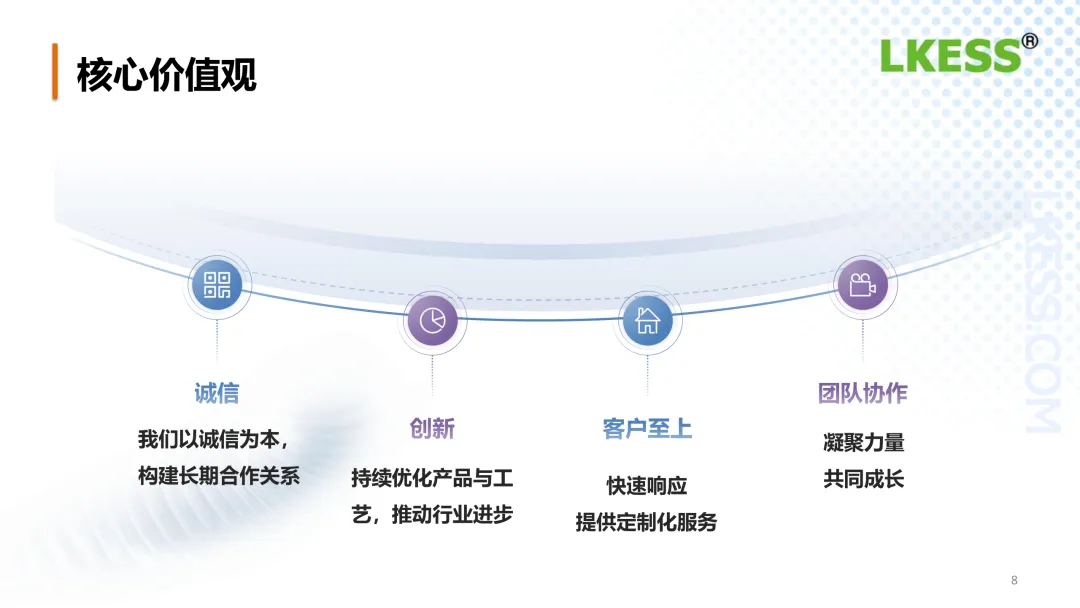 核心价值观

LKESS®

LKESS.COM

诚信

我们以诚信为本，构建长期合作关系

创新

持续优化产品与工艺，推动行业进步

客户至上

快速响应
提供定制化服务

团队协作

凝聚力量
共同成长

8